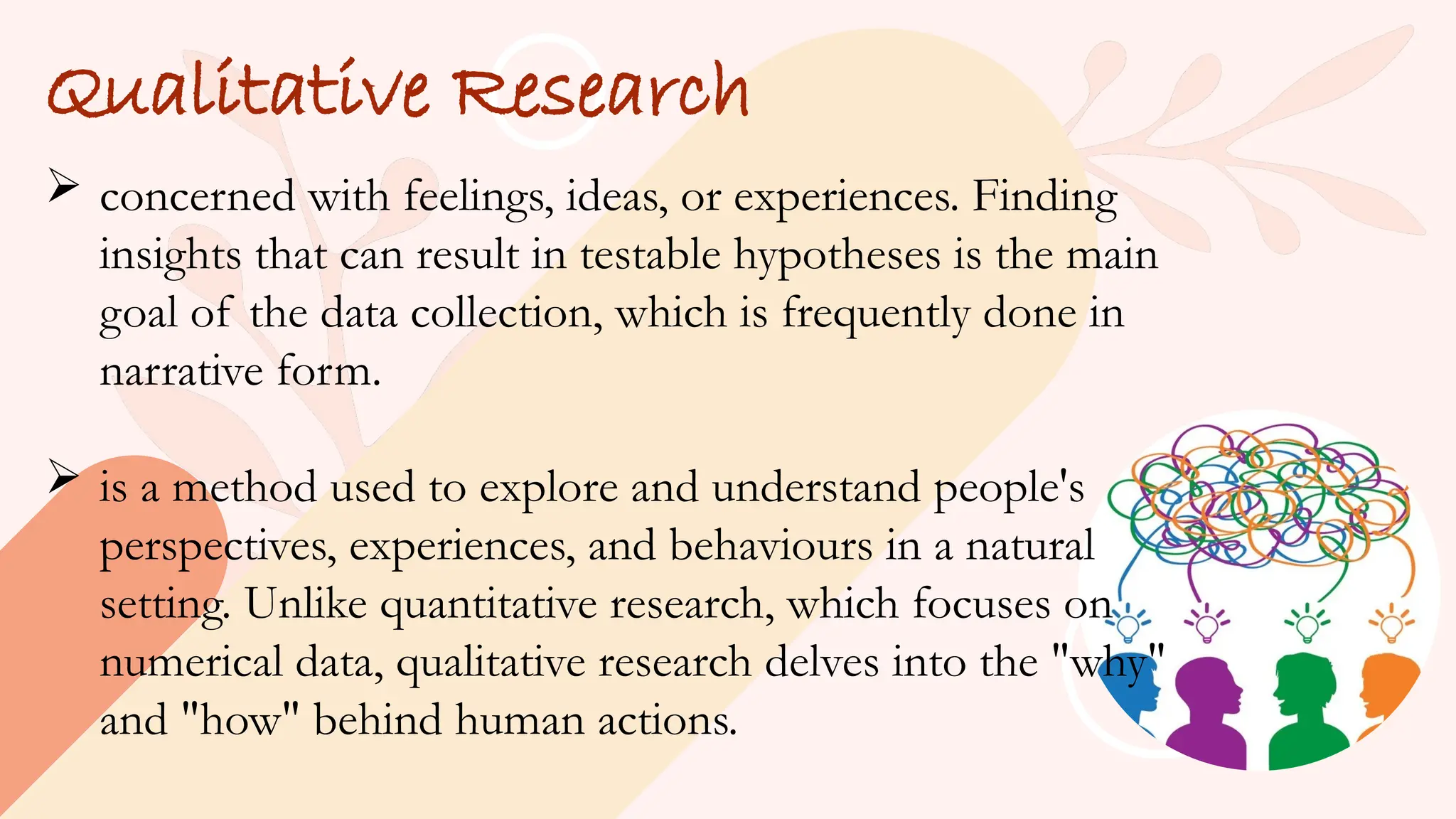 Qualitative Research

➢ concerned with feelings, ideas, or experiences. Finding insights that can result in testable hypotheses is the main goal of the data collection, which is frequently done in narrative form.

➢ is a method used to explore and understand people's perspectives, experiences, and behaviours in a natural setting. Unlike quantitative research, which focuses on numerical data, qualitative research delves into the "why" and "how" behind human actions.